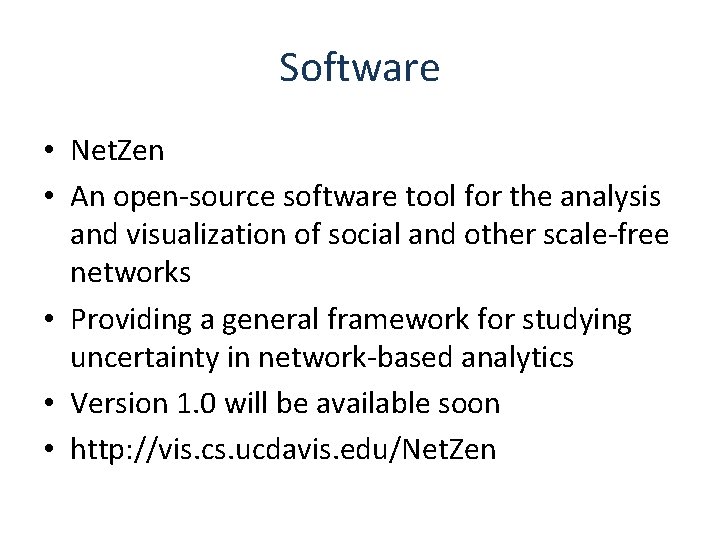 Software

• NetZen
• An open-source software tool for the analysis and visualization of social and other scale-free networks
• Providing a general framework for studying uncertainty in network-based analytics
• Version 1.0 will be available soon
• http://vis.cs.ucdavis.edu/NetZen